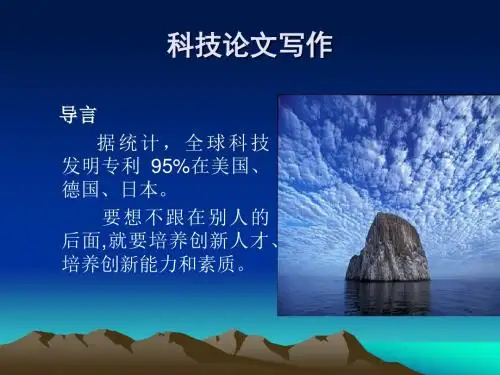 科技论文写作

导言

据统计，全球科技发明专利 95%在美国、德国、日本。

要想不跟在别人的后面,就要培养创新人才、培养创新能力和素质。